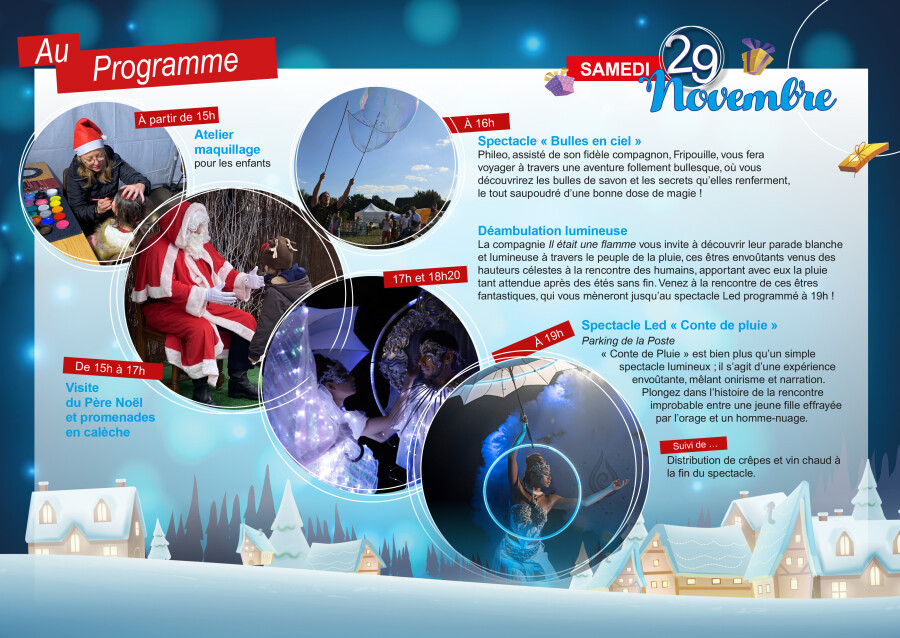 Au Programme

SAMEDI 29 Novembre

À partir de 15h
Atelier maquillage
pour les enfants

De 15h à 17h
Visite du Père Noël et promenades en calèche

À 16h
Spectacle « Bulles en ciel »
Phileo, assisté de son fidèle compagnon, Fripouille, vous fera voyager à travers une aventure follement bullesque, où vous découvrirez les bulles de savon et les secrets qu'elles renferment, le tout saupoudré d'une bonne dose de magie !

17h et 18h20
Déambulation lumineuse
La compagnie Il était une flamme vous invite à découvrir leur parade blanche et lumineuse à travers le peuple de la pluie, ces êtres envoûtants venus des hauteurs célestes à la rencontre des humains, apportant avec eux la pluie tant attendue après des étés sans fin. Venez à la rencontre de ces êtres fantastiques, qui vous mèneront jusqu'au spectacle Led programmé à 19h !

À 19h
Spectacle Led « Conte de pluie »
Parking de la Poste
« Conte de Pluie » est bien plus qu'un simple spectacle lumineux ; il s'agit d'une expérience envoûtante, mêlant onirisme et narration. Plongez dans l'histoire de la rencontre improbable entre une jeune fille effrayée par l'orage et un homme-nuage.

Suivi de ...
Distribution de crêpes et vin chaud à la fin du spectacle.